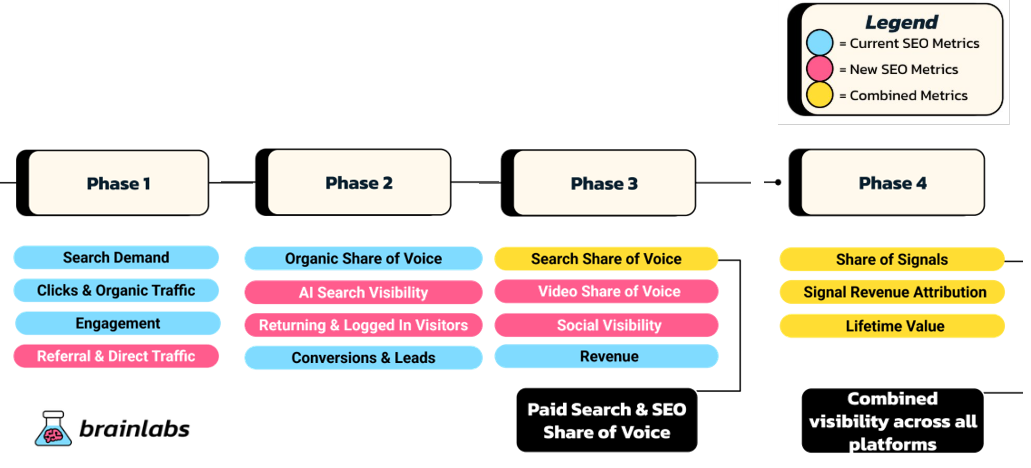 Legend
= Current SEO Metrics
= New SEO Metrics
= Combined Metrics

Phase 1
Search Demand
Clicks & Organic Traffic
Engagement
Referral & Direct Traffic

Phase 2
Organic Share of Voice
AI Search Visibility
Returning & Logged In Visitors
Conversions & Leads

Phase 3
Search Share of Voice
Video Share of Voice
Social Visibility
Revenue
Paid Search & SEO Share of Voice

Phase 4
Share of Signals
Signal Revenue Attribution
Lifetime Value
Combined visibility across all platforms

brainlabs